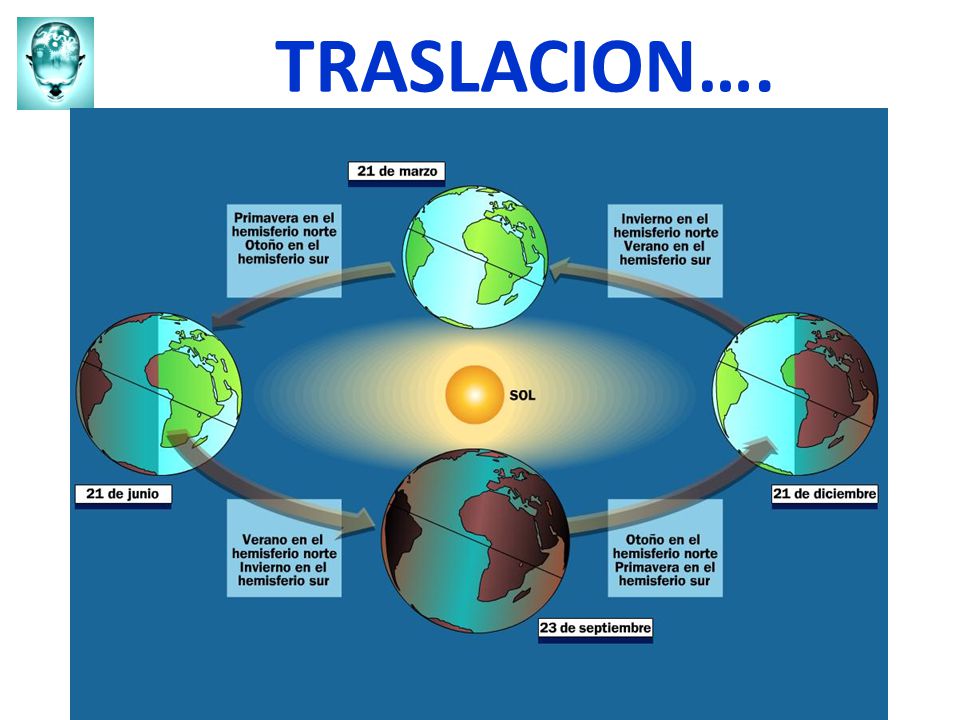 TRASLACION….

21 de marzo

Primavera en el hemisferio norte Otoño en el hemisferio sur

Invierno en el hemisferio norte Verano en el hemisferio sur

SOL

21 de junio

21 de diciembre

Verano en el hemisferio norte Invierno en el hemisferio sur

Otoño en el hemisferio norte Primavera en el hemisferio sur

23 de septiembre